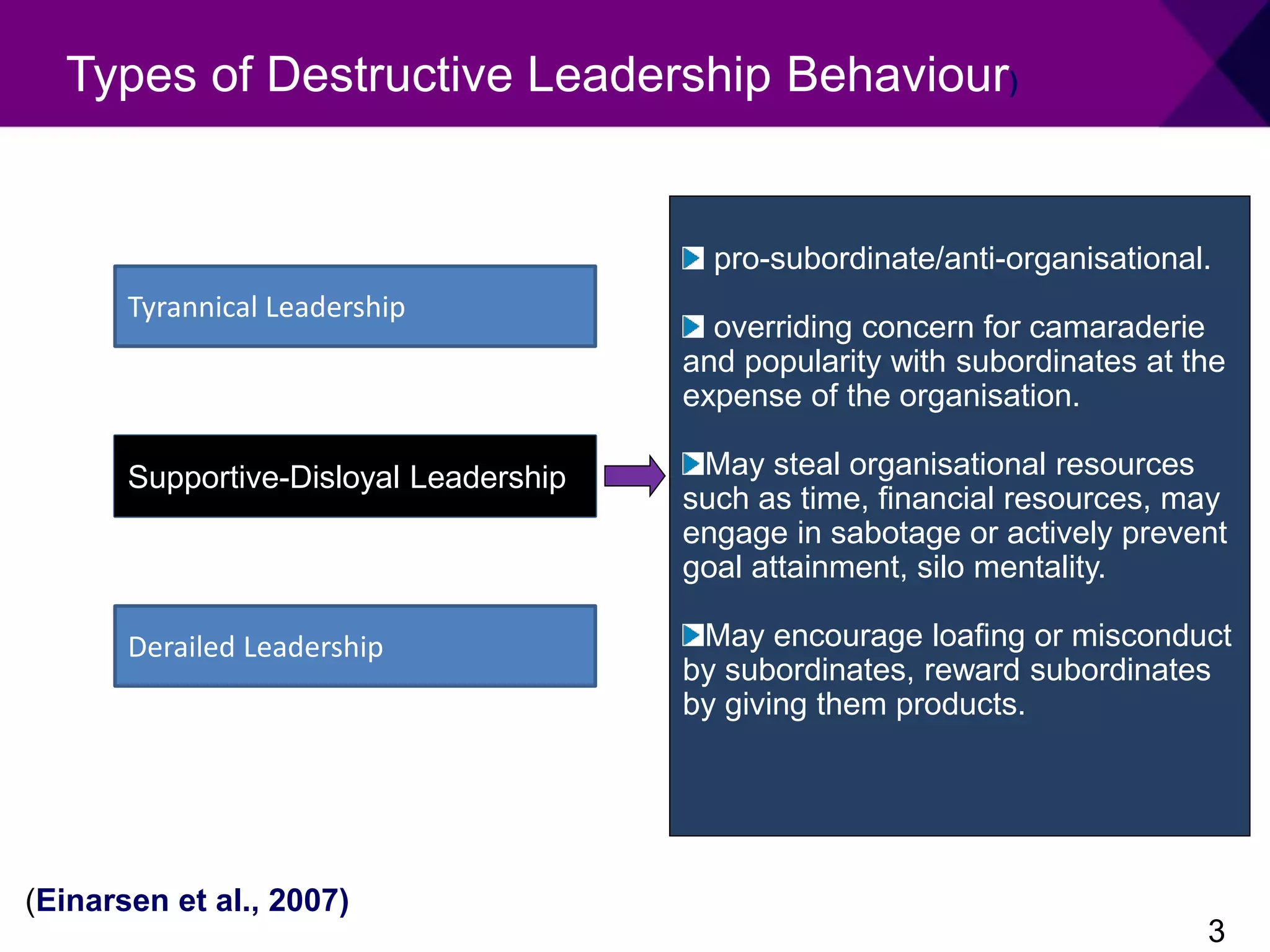 Types of Destructive Leadership Behaviour)

Tyrannical Leadership

Supportive-Disloyal Leadership

Derailed Leadership

pro-subordinate/anti-organisational.

overriding concern for camaraderie and popularity with subordinates at the expense of the organisation.

May steal organisational resources such as time, financial resources, may engage in sabotage or actively prevent goal attainment, silo mentality.

May encourage loafing or misconduct by subordinates, reward subordinates by giving them products.

(Einarsen et al., 2007)

3